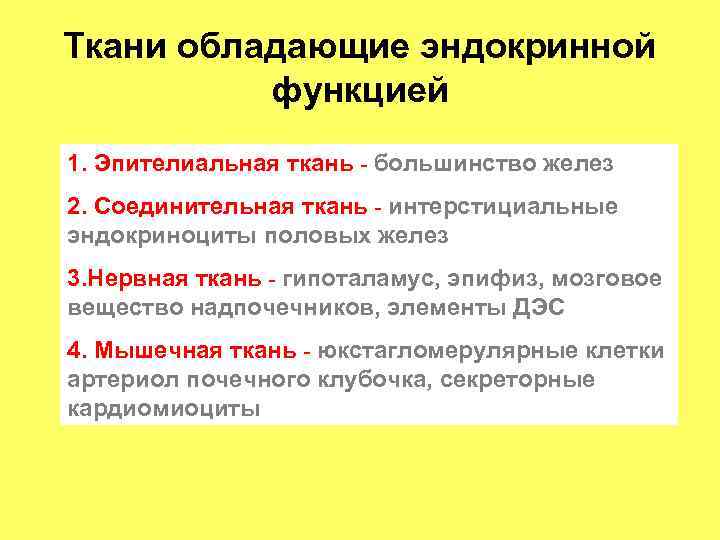 Ткани обладающие эндокринной функцией

1. Эпителиальная ткань - большинство желез

2. Соединительная ткань - интерстициальные эндокриноциты половых желез

3.Нервная ткань - гипоталамус, эпифиз, мозговое вещество надпочечников, элементы ДЭС

4. Мышечная ткань - юкстагломерулярные клетки артериол почечного клубочка, секреторные кардиомиоциты